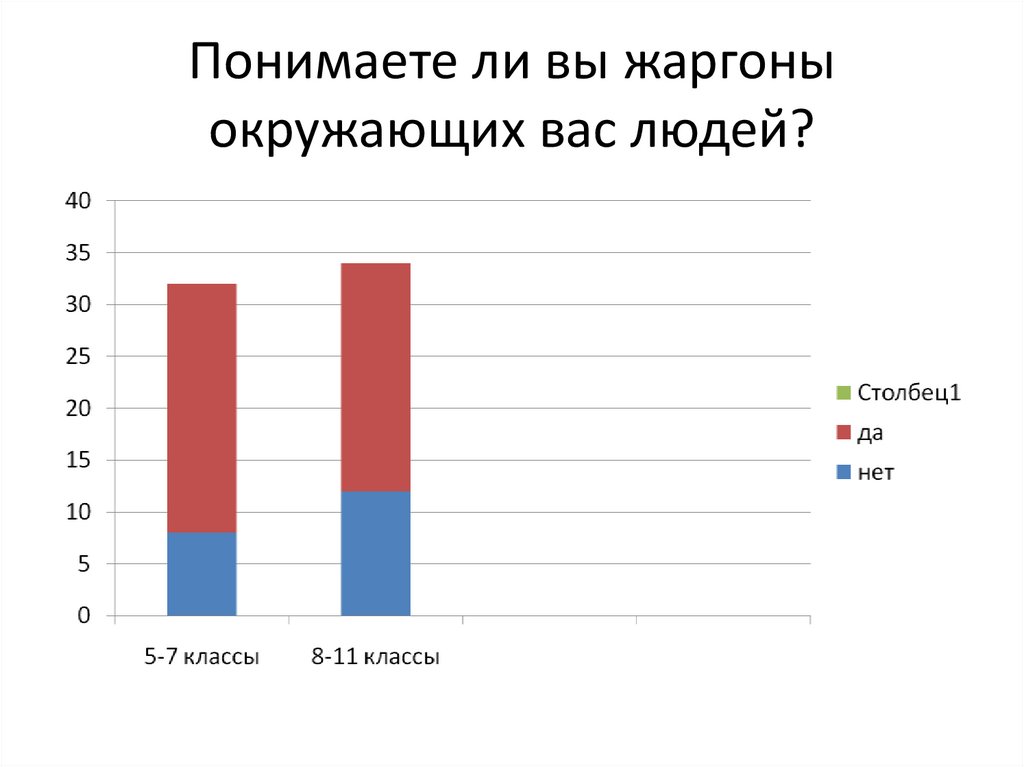 Понимаете ли вы жаргоны окружающих вас людей?

40
35
30
25
20
15
10
5
0

5-7 классы
8-11 классы

Столбец1
да
нет